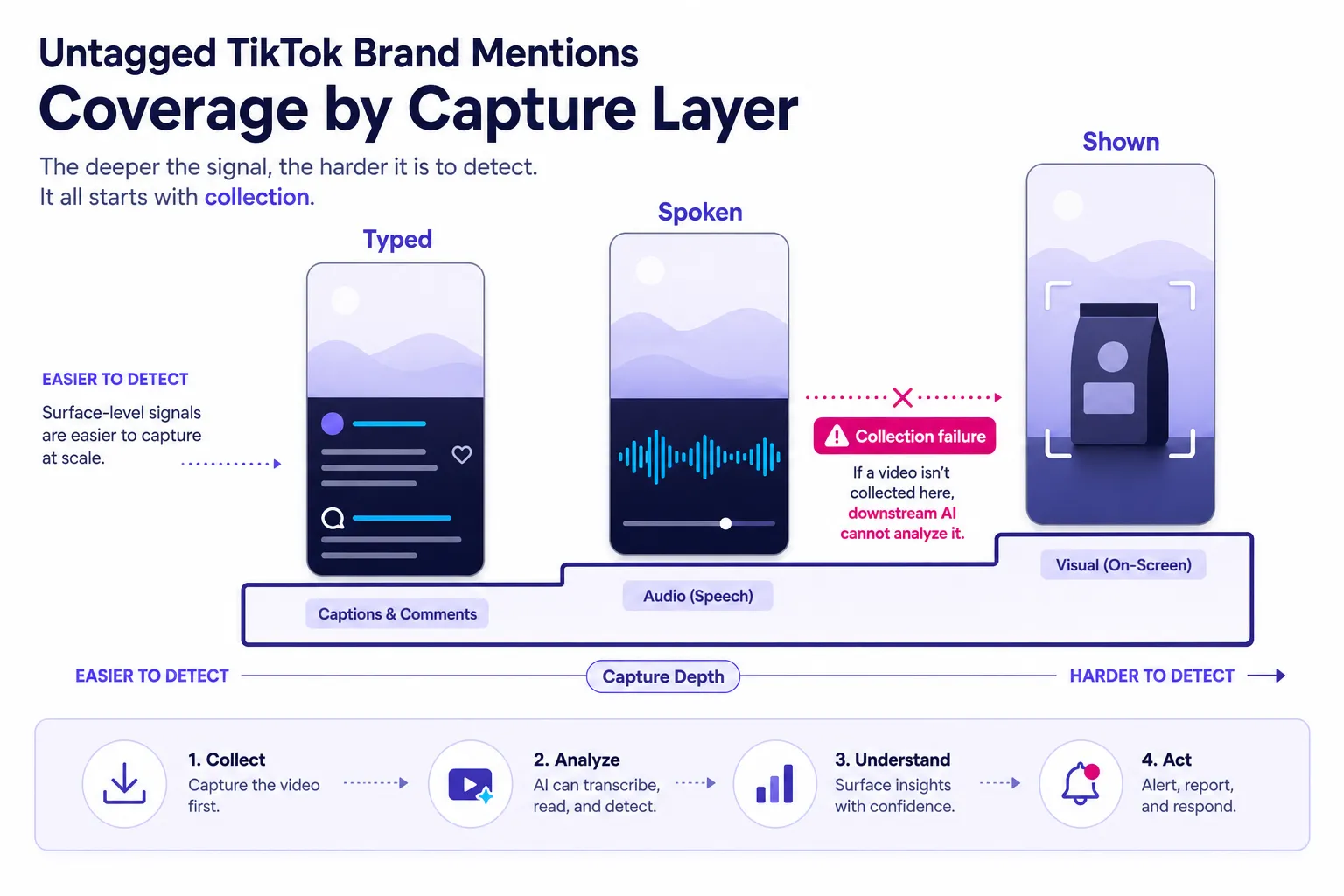 Untagged TikTok Brand Mentions
Coverage by Capture Layer

The deeper the signal, the harder it is to detect.
It all starts with collection.

EASIER TO DETECT
Surface-level signals are easier to capture at scale.

Typed

Captions & Comments

Spoken

Audio (Speech)

Collection failure
If a video isn't collected here, downstream AI cannot analyze it.

Shown

Visual (On-Screen)

EASIER TO DETECT
Capture Depth
HARDER TO DETECT

1. Collect
Capture the video first.

2. Analyze
AI can transcribe, read, and detect.

3. Understand
Surface insights with confidence.

4. Act
Alert, report, and respond.